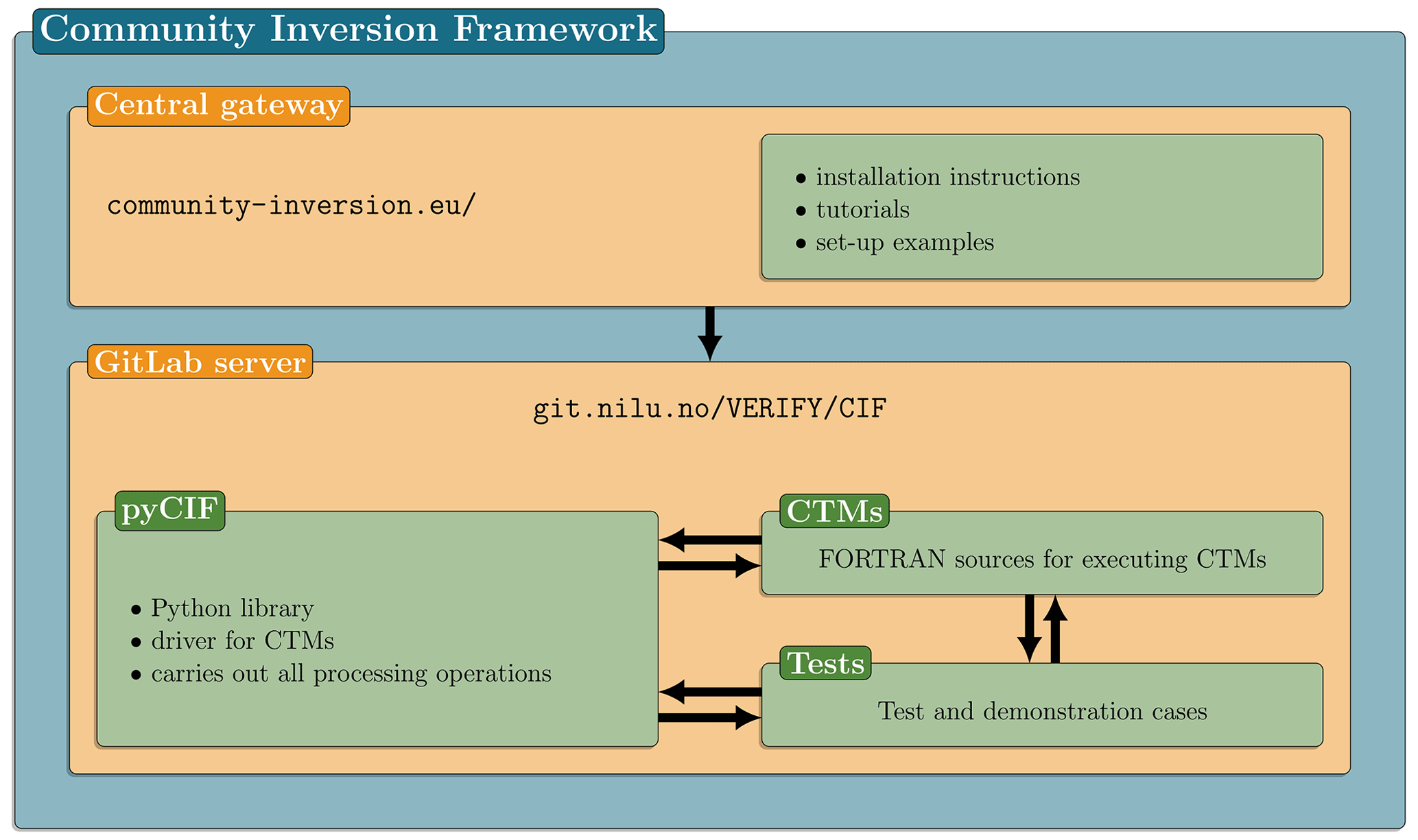 Community Inversion Framework

Central gateway

community-inversion.eu/

• installation instructions
• tutorials
• set-up examples

GitLab server

git.nilu.no/VERIFY/CIF

pyCIF

• Python library
• driver for CTMs
• carries out all processing operations

CTMs

FORTRAN sources for executing CTMs

Tests

Test and demonstration cases